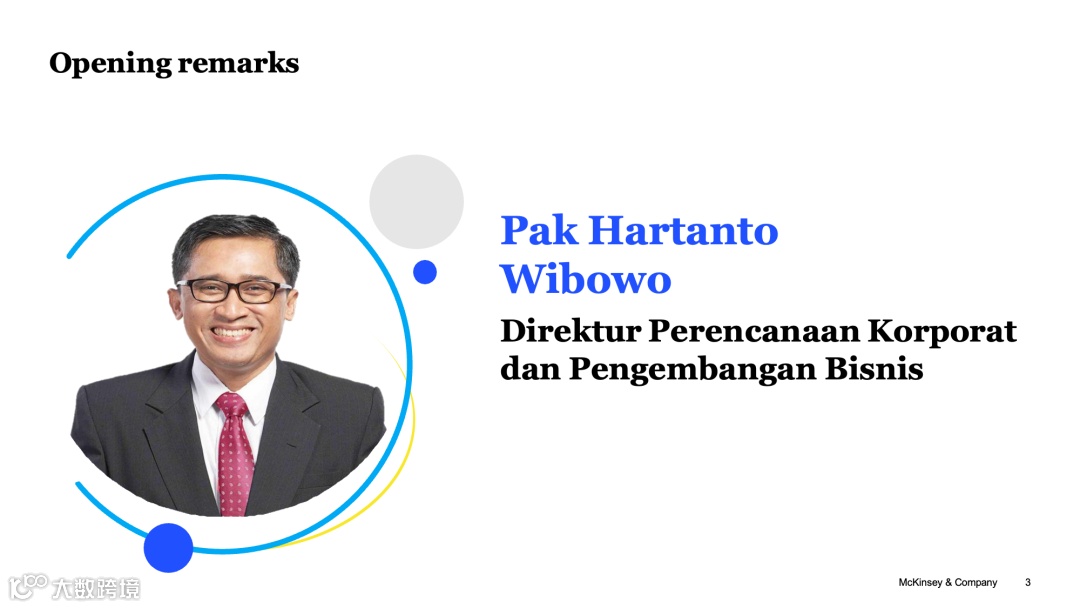 Opening remarks

Pak Hartanto Wibowo

Direktur Perencanaan Korporat dan Pengembangan Bisnis

大数跨境

McKinsey & Company 3